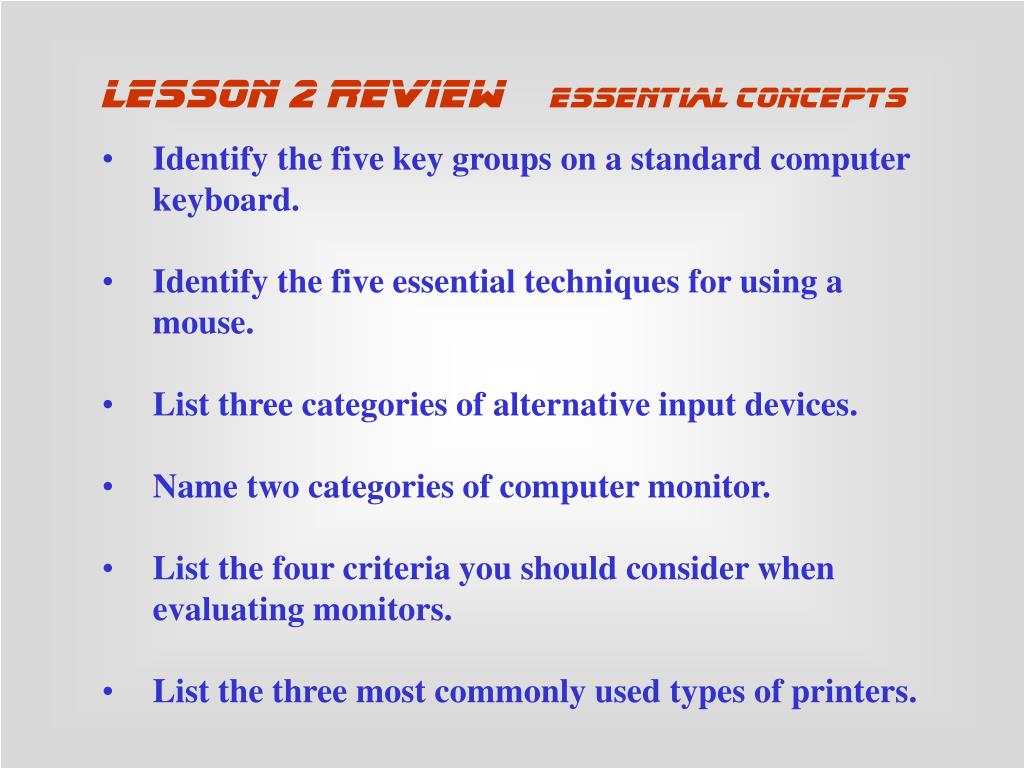 LESSON 2 REVIEW ESSENTIAL CONCEPTS

• Identify the five key groups on a standard computer keyboard.

• Identify the five essential techniques for using a mouse.

• List three categories of alternative input devices.

• Name two categories of computer monitor.

• List the four criteria you should consider when evaluating monitors.

• List the three most commonly used types of printers.